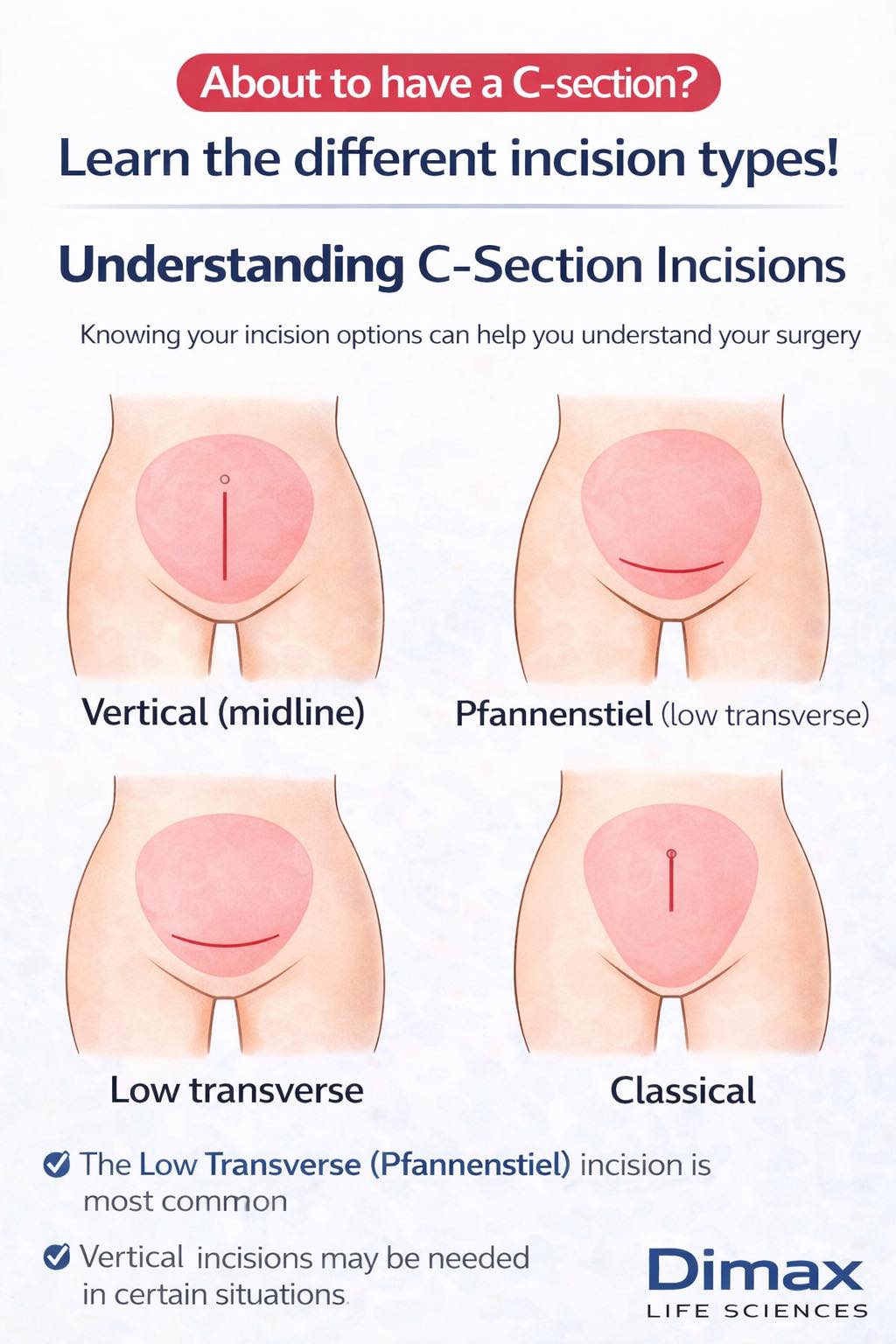 About to have a C-section?

Learn the different incision types!

Understanding C-Section Incisions

Knowing your incision options can help you understand your surgery

Vertical (midline)

Pfannenstiel (low transverse)

Low transverse

Classical

The Low Transverse (Pfannenstiel) incision is most common

Vertical incisions may be needed in certain situations

Dimax
LIFE SCIENCES